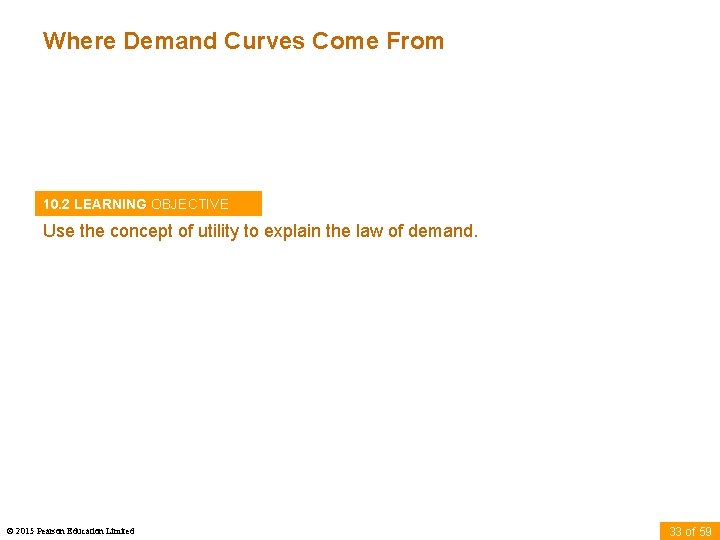 Where Demand Curves Come From

10.2 LEARNING OBJECTIVE

Use the concept of utility to explain the law of demand.

© 2015 Pearson Education Limited

33 of 59